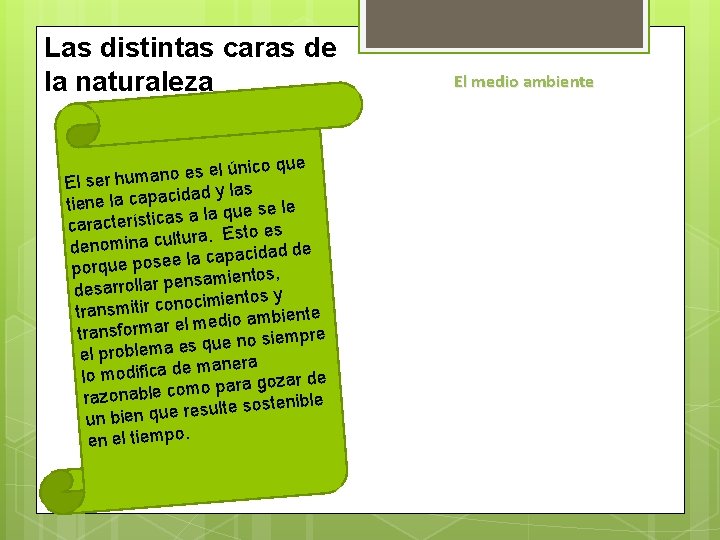 Las distintas caras de la naturaleza

El medio ambiente

El ser humano es el único que tiene la capacidad y las características a la que se le denomina cultura. Esto es porque posee la capacidad de desarrollar pensamientos, transmitir conocimientos y transformar el medio ambiente el problema es que no siempre lo modifica de manera razonable como para gozar de un bien que resulte sostenible en el tiempo.